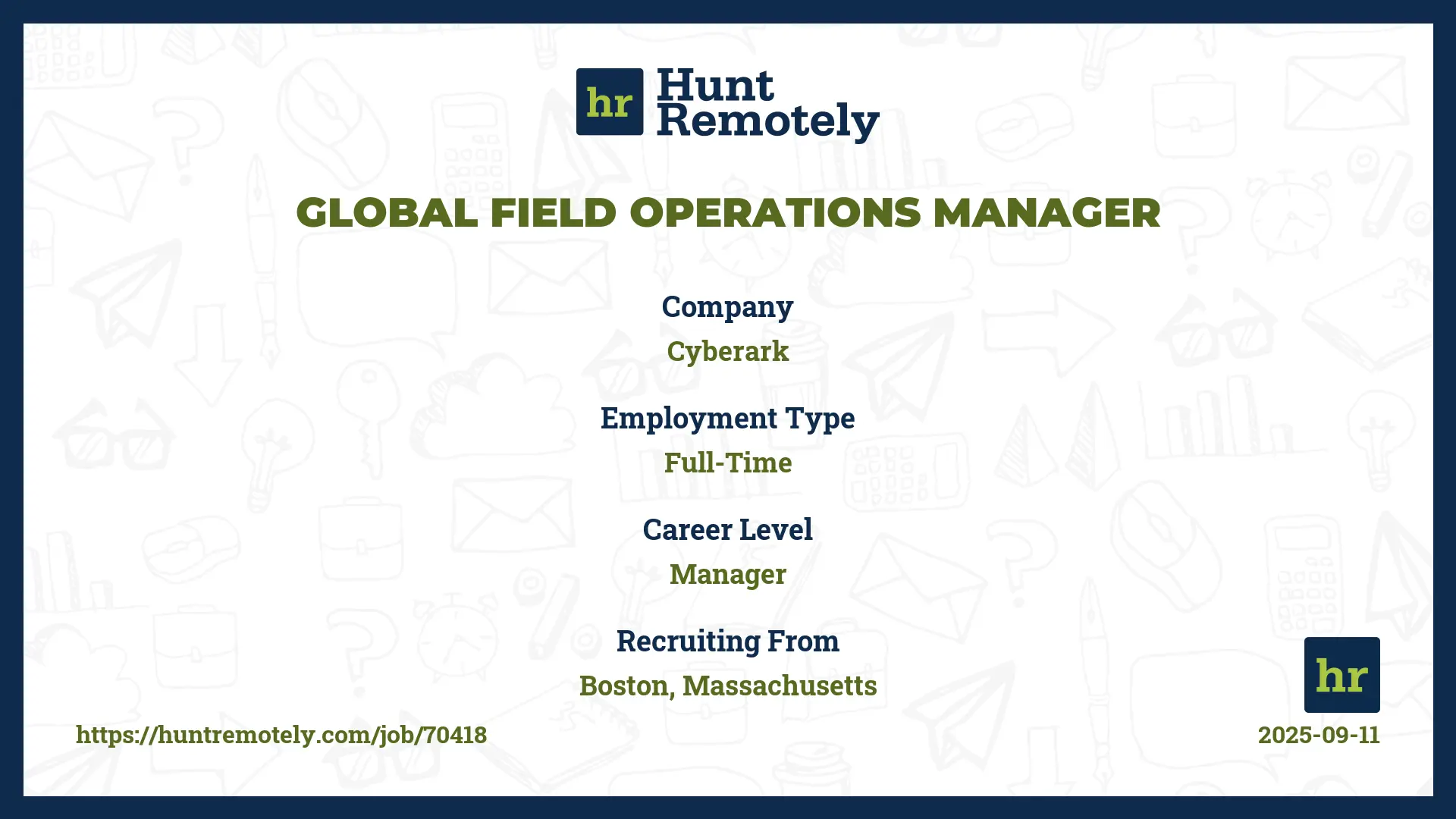 hr Hunt Remotely

GLOBAL FIELD OPERATIONS MANAGER

Company
Cyberark

Employment Type
Full-Time

Career Level
Manager

Recruiting From
Boston, Massachusetts

hr

https://huntremotely.com/job/70418

2025-09-11